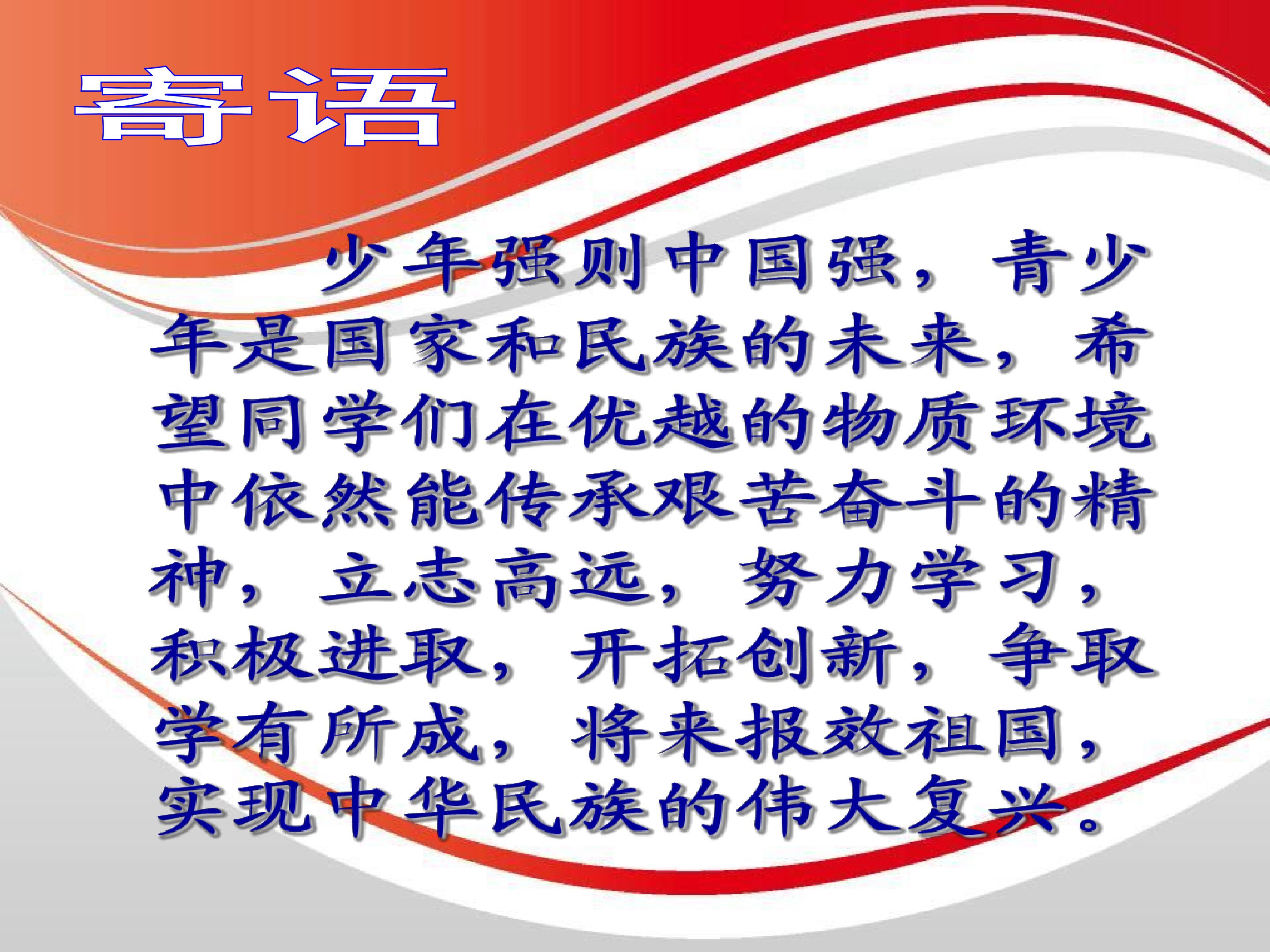 寄语

少年强则中国强，青少年是国家和民族的未来，希望同学们在优越的物质环境中依然能传承艰苦奋斗的精神，立志高远，努力学习，积极进取，开拓创新，争取学有所成，将来报效祖国，实现中华民族的伟大复兴。